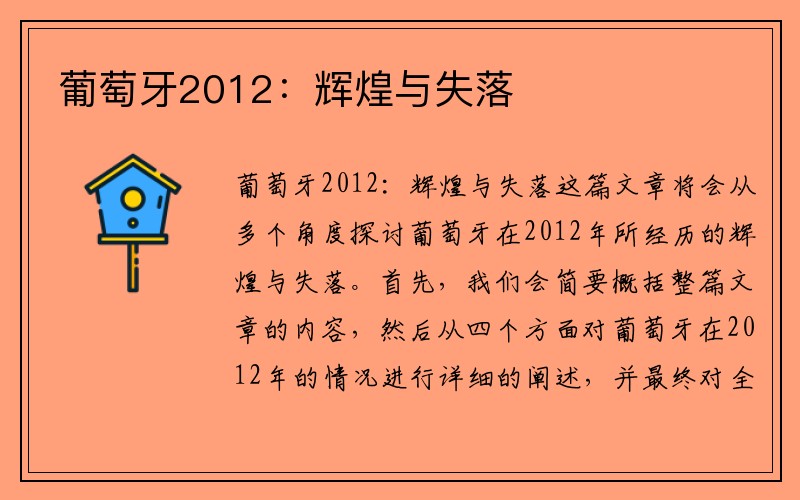 葡萄牙2012：辉煌与失落

葡萄牙2012：辉煌与失落这篇文章将会从多个角度探讨葡萄牙在2012年所经历的辉煌与失落。首先，我们会简要概括整篇文章的内容，然后从四个方面对葡萄牙在2012年的情况进行详细的阐述，并最终对全